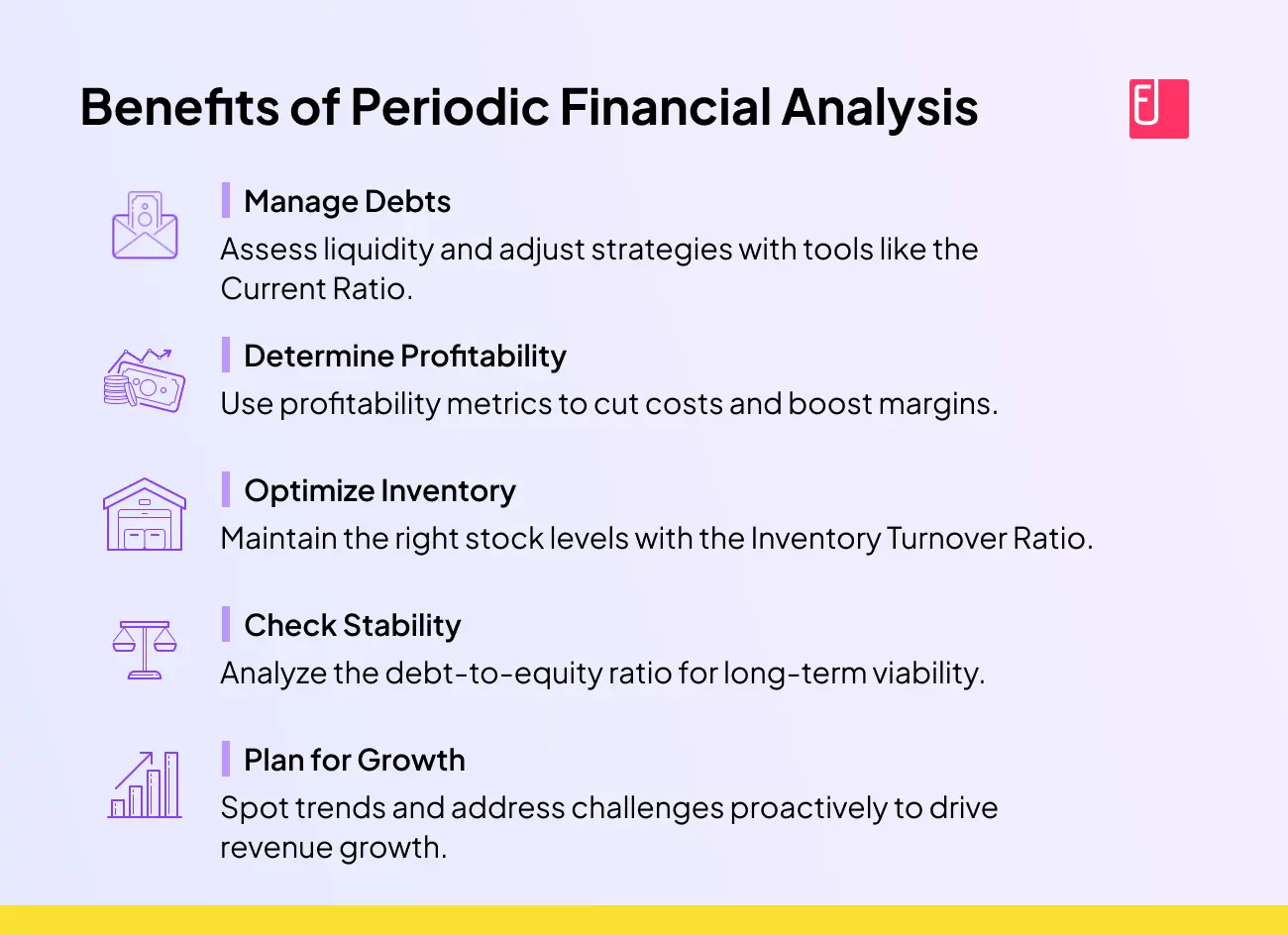 Benefits of Periodic Financial Analysis

Manage Debts
Assess liquidity and adjust strategies with tools like the Current Ratio.

Determine Profitability
Use profitability metrics to cut costs and boost margins.

Optimize Inventory
Maintain the right stock levels with the Inventory Turnover Ratio.

Check Stability
Analyze the debt-to-equity ratio for long-term viability.

Plan for Growth
Spot trends and address challenges proactively to drive revenue growth.